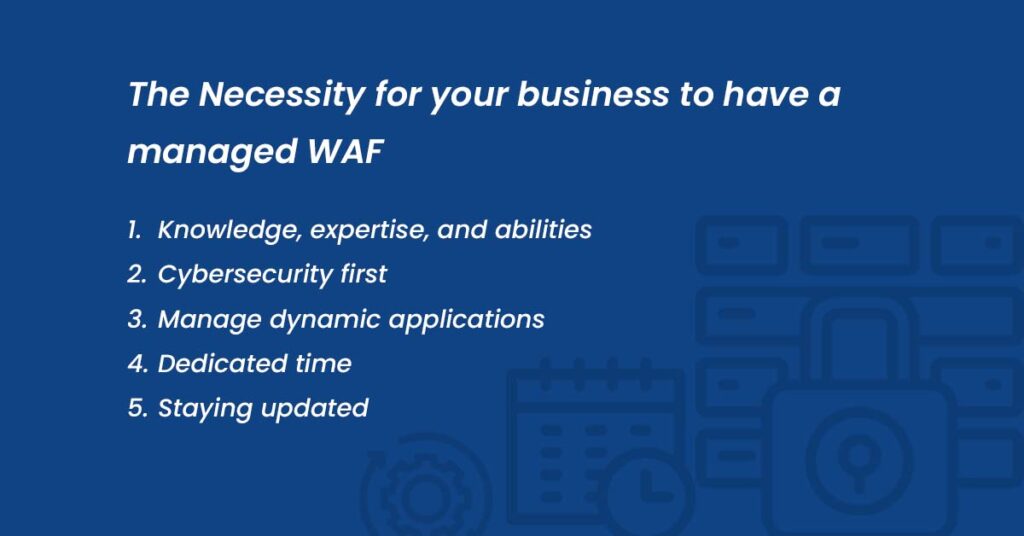 The Necessity for your business to have a managed WAF

1. Knowledge, expertise, and abilities
2. Cybersecurity first
3. Manage dynamic applications
4. Dedicated time
5. Staying updated